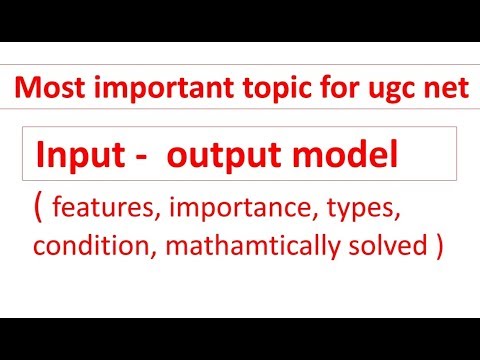 Most important topic for ugc net

Input - output model

( features, importance, types, condition, mathamtically solved )